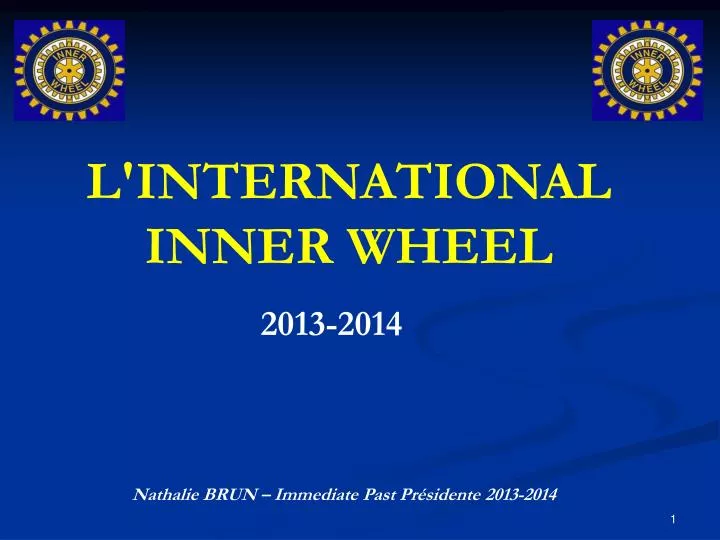 INNER WHEEL

INNER WHEEL

L'INTERNATIONAL INNER WHEEL

2013-2014

Nathalie BRUN – Immediate Past Présidente 2013-2014

1